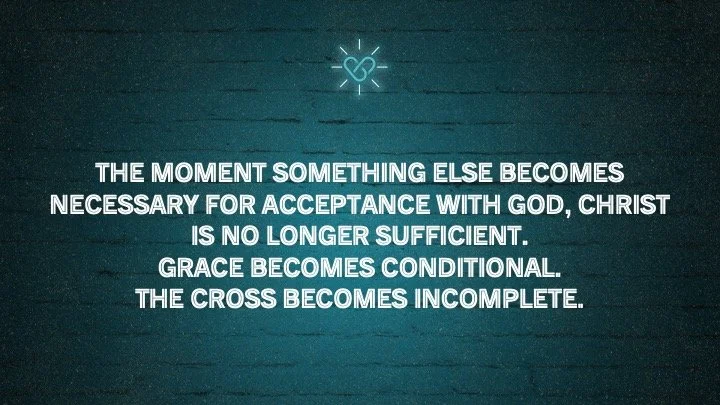 THE MOMENT SOMETHING ELSE BECOMES NECESSARY FOR ACCEPTANCE WITH GOD, CHRIST IS NO LONGER SUFFICIENT.
GRACE BECOMES CONDITIONAL.
THE CROSS BECOMES INCOMPLETE.